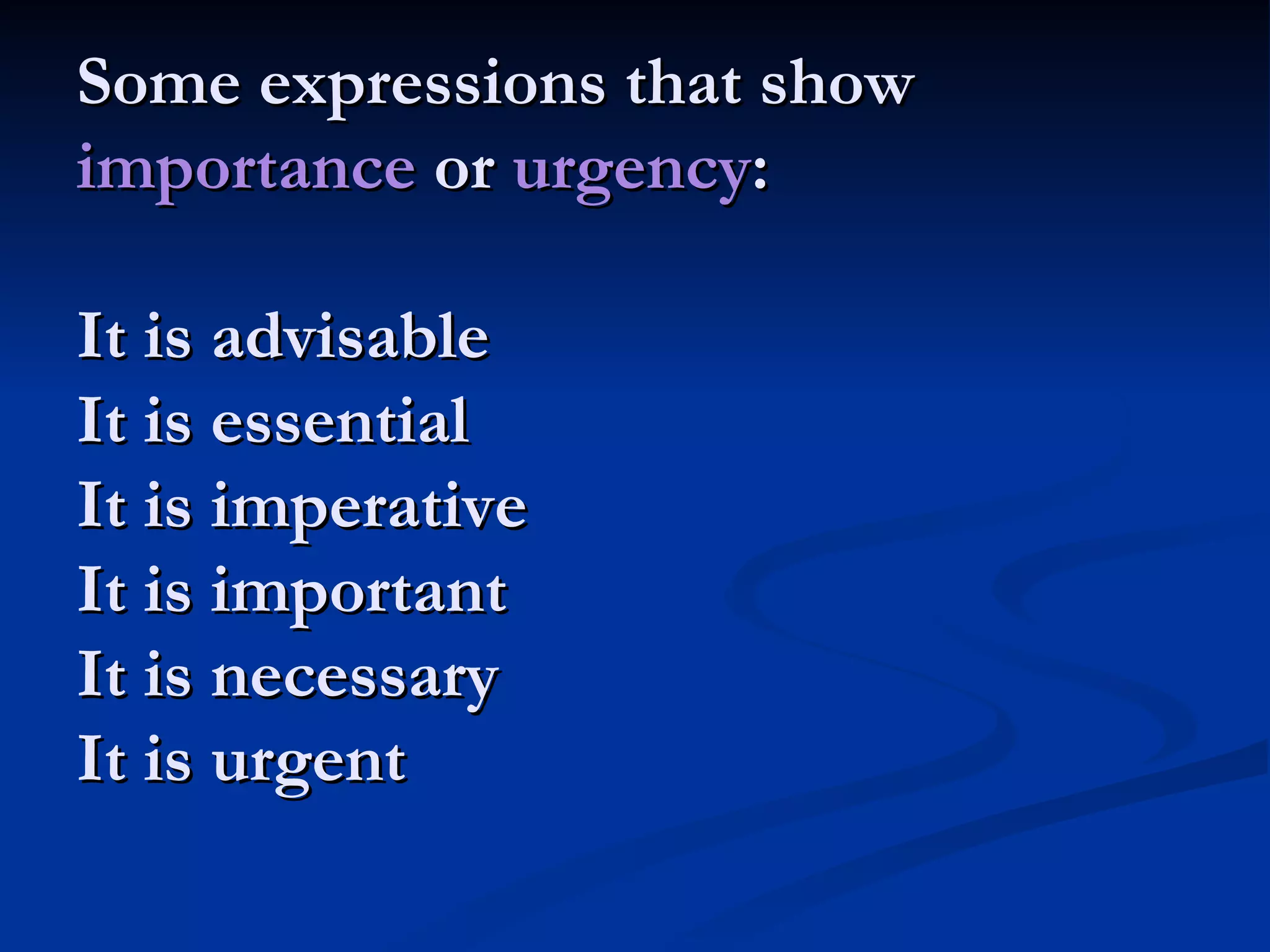 Some expressions that show importance or urgency:

It is advisable
It is essential
It is imperative
It is important
It is necessary
It is urgent